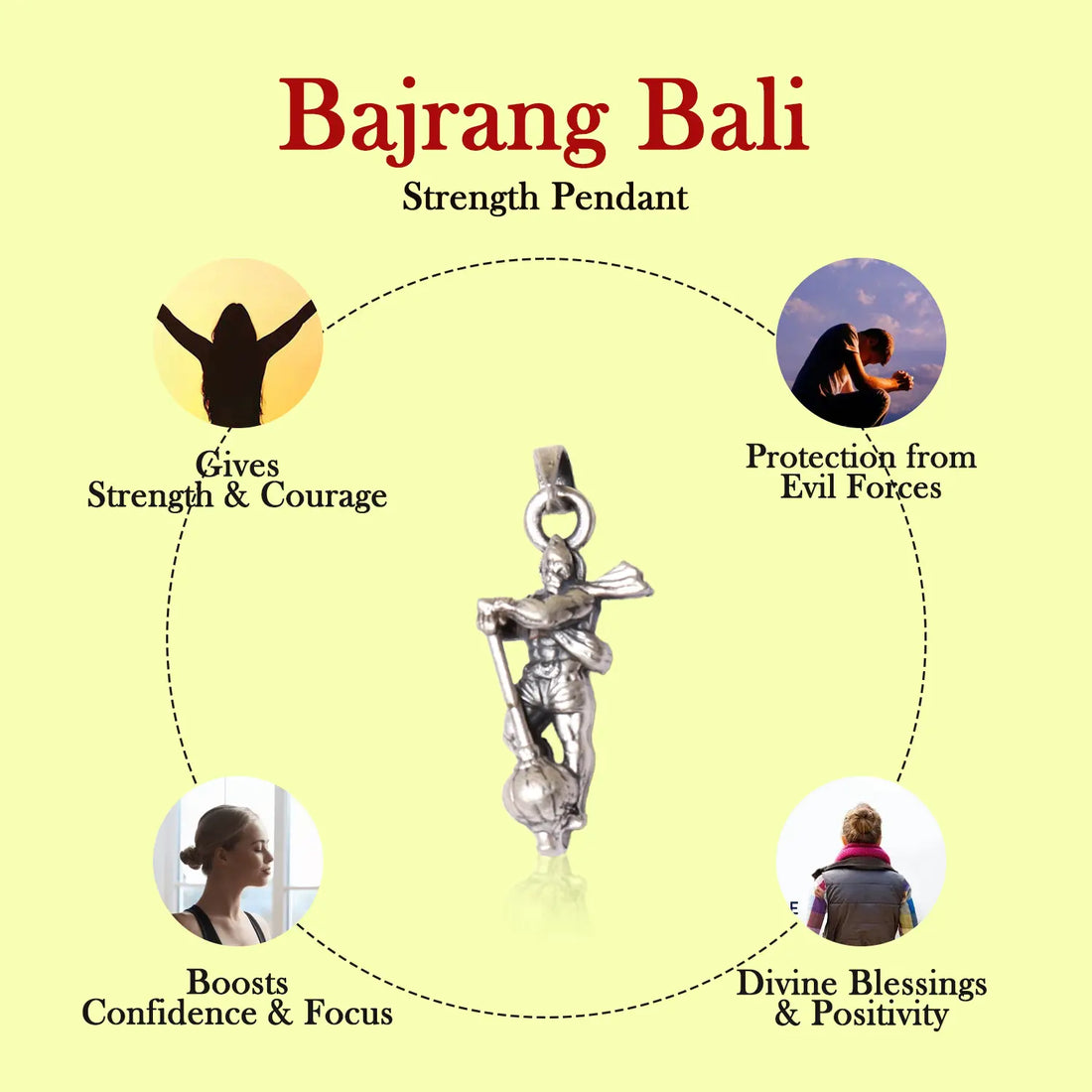 Bajrang Bali
Strength Pendant

Gives
Strength & Courage

Protection from
Evil Forces

Boosts
Confidence & Focus

Divine Blessings
& Positivity